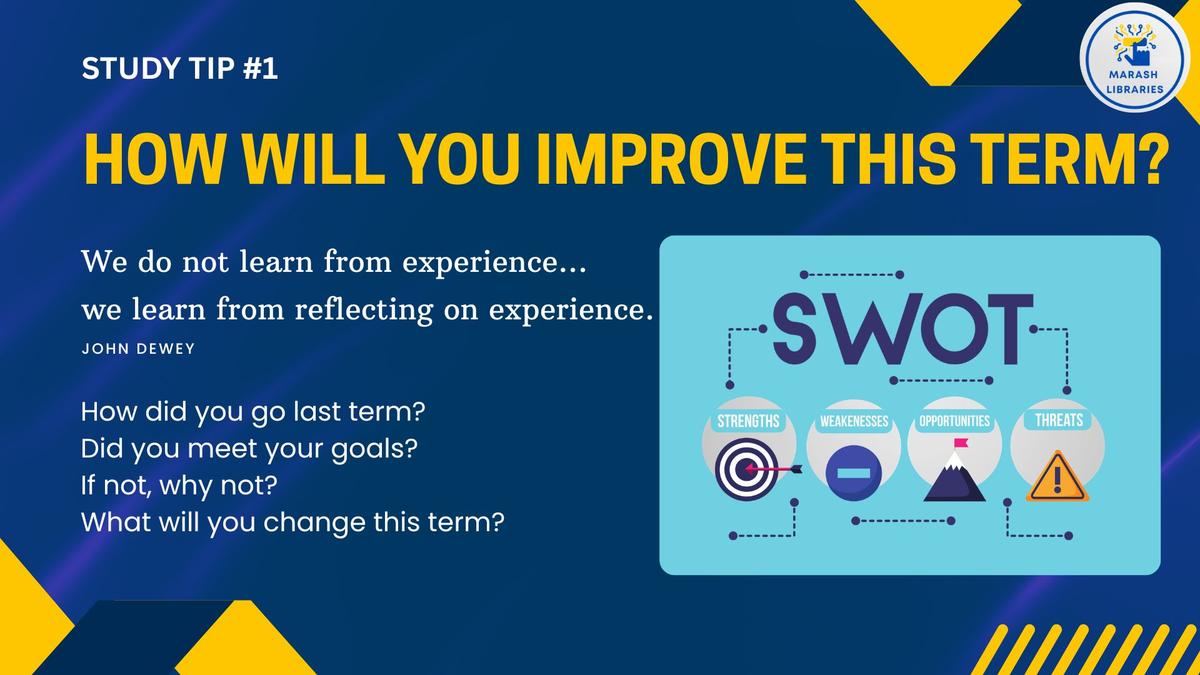 STUDY TIP #1

MARASH LIBRARIES

HOW WILL YOU IMPROVE THIS TERM?

We do not learn from experience...
we learn from reflecting on experience.
JOHN DEWEY

How did you go last term?
Did you meet your goals?
If not, why not?
What will you change this term?

SWOT

STRENGTHS
WEAKENESSES
OPPORTUNITIES
THREATS